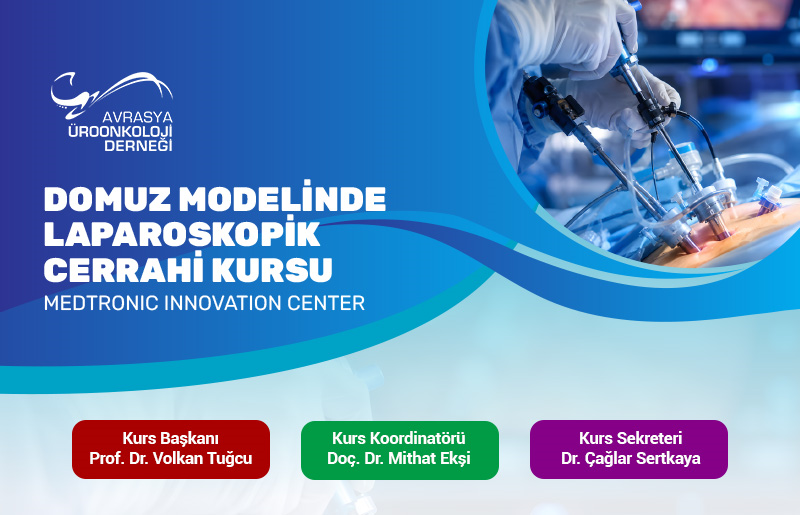 AVRASYA
ÜROONKOLOJİ
DERNEĞİ

DOMUZ MODELİNDE LAPAROSKOPİK CERRAHİ KURSU
MEDTRONIC INNOVATION CENTER

Kurs Başkanı
Prof. Dr. Volkan Tuğcu

Kurs Koordinatörü
Doç. Dr. Mithat Ekşi

Kurs Sekreteri
Dr. Çağlar Sertkaya